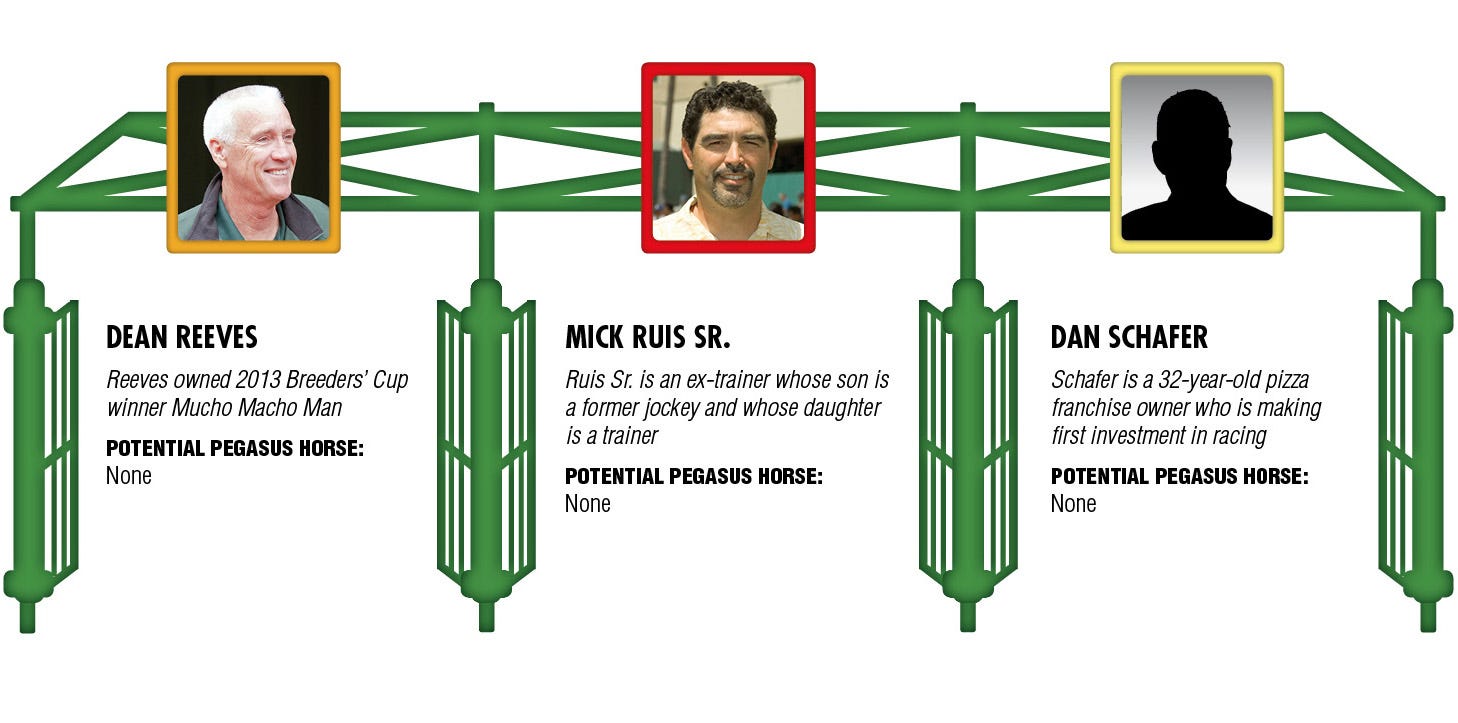 DEAN REEVES

Reeves owned 2013 Breeders' Cup winner Mucho Macho Man

POTENTIAL PEGASUS HORSE:
None

MICK RUIS SR.

Ruis Sr. is an ex-trainer whose son is a former jockey and whose daughter is a trainer

POTENTIAL PEGASUS HORSE:
None

DAN SCHAFER

Schafer is a 32-year-old pizza franchise owner who is making first investment in racing

POTENTIAL PEGASUS HORSE:
None